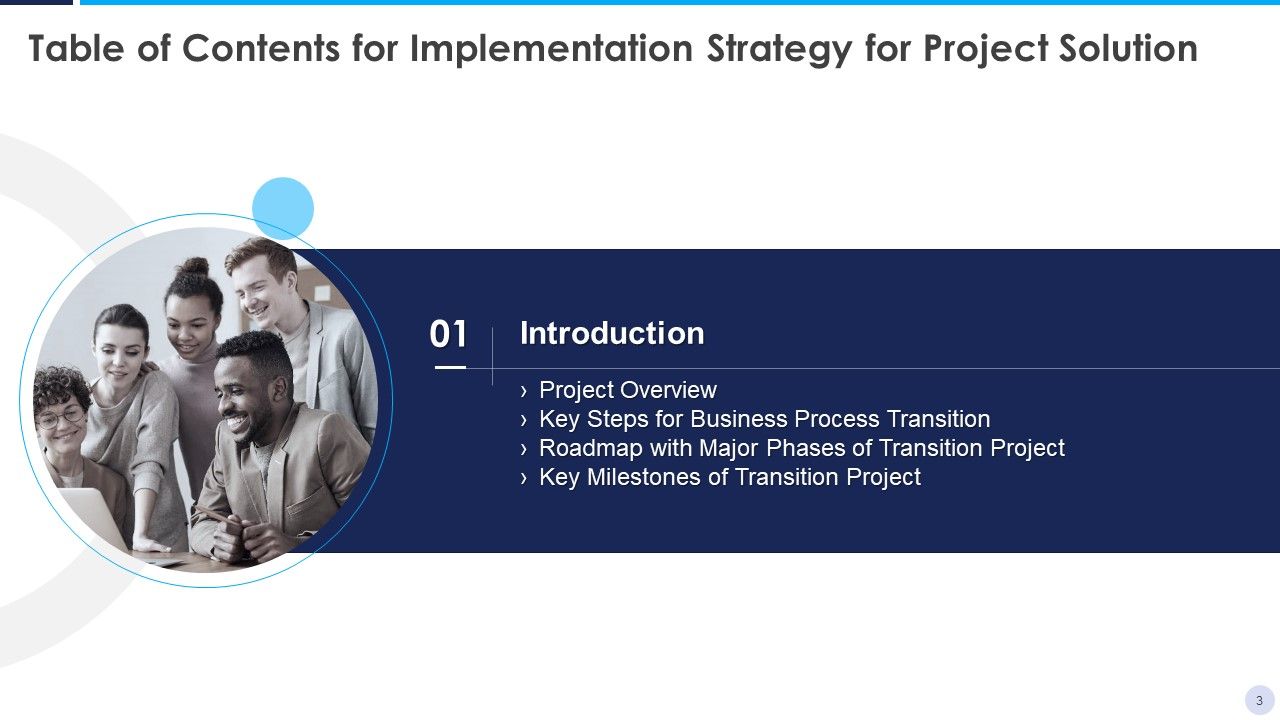 Table of Contents for Implementation Strategy for Project Solution

01

Introduction

› Project Overview
› Key Steps for Business Process Transition
› Roadmap with Major Phases of Transition Project
› Key Milestones of Transition Project

3